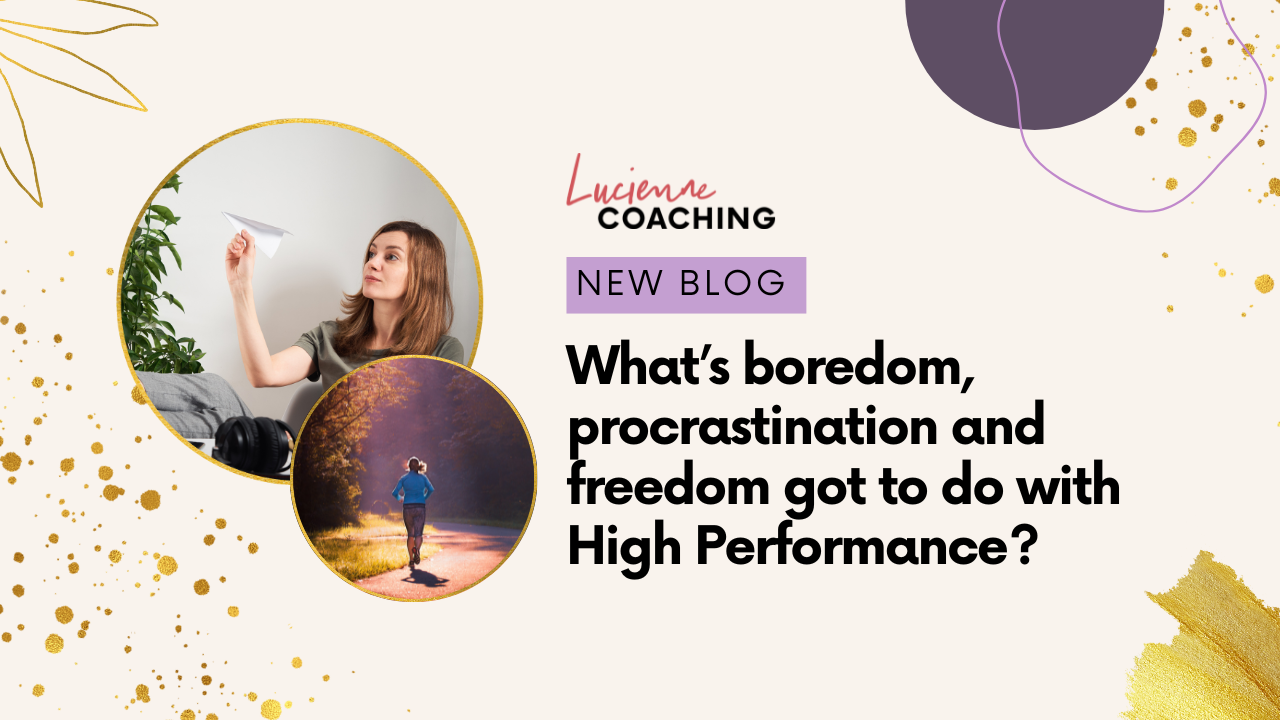 Lucienne
COACHING

NEW BLOG

What's boredom, procrastination and freedom got to do with High Performance?